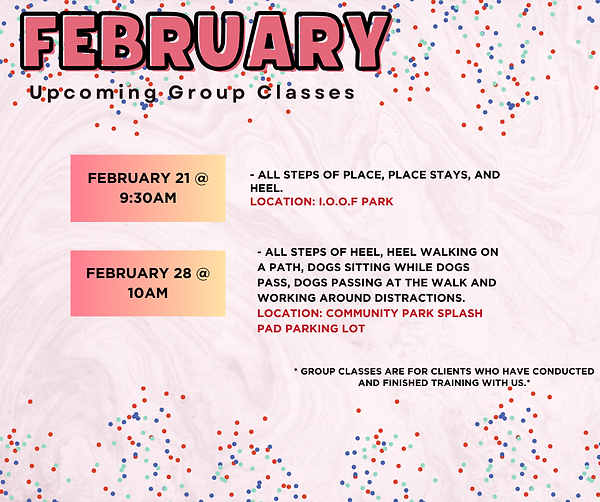 FEBRUARY

Upcoming Group Classes

FEBRUARY 21 @ 9:30AM

- ALL STEPS OF PLACE, PLACE STAYS, AND HEEL.
LOCATION: I.O.O.F PARK

FEBRUARY 28 @ 10AM

- ALL STEPS OF HEEL, HEEL WALKING ON A PATH, DOGS SITTING WHILE DOGS PASS, DOGS PASSING AT THE WALK AND WORKING AROUND DISTRACTIONS.
LOCATION: COMMUNITY PARK SPLASH PAD PARKING LOT

* GROUP CLASSES ARE FOR CLIENTS WHO HAVE CONDUCTED AND FINISHED TRAINING WITH US.*